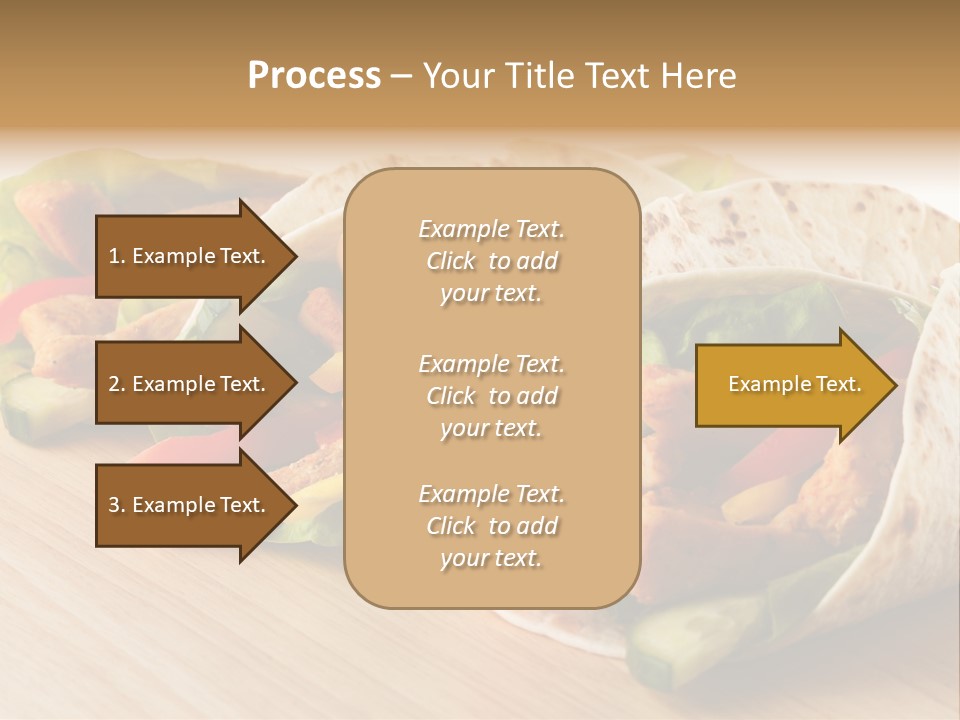 Process – Your Title Text Here

1. Example Text.

2. Example Text.

3. Example Text.

Example Text. Click to add your text.

Example Text. Click to add your text.

Example Text. Click to add your text.

Example Text.